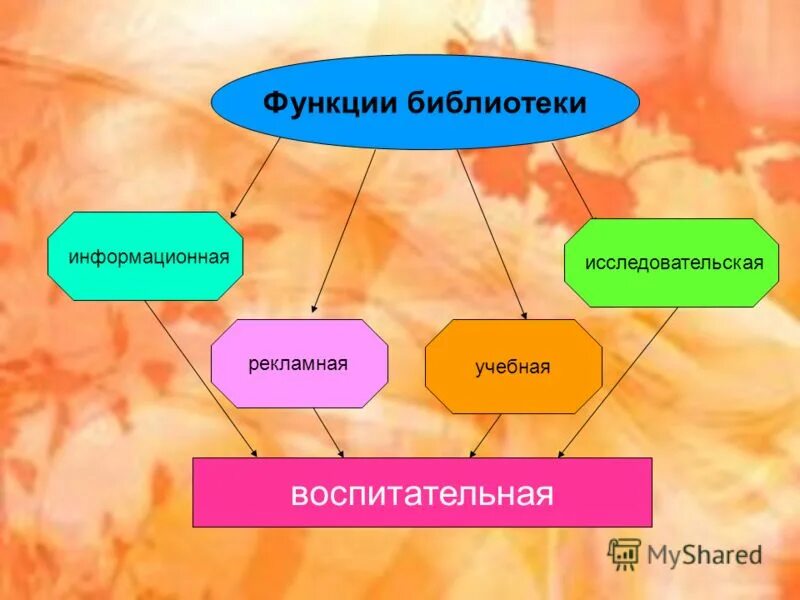 Функции библиотеки

информационная

исследовательская

рекламная

учебная

воспитательная

MyShared